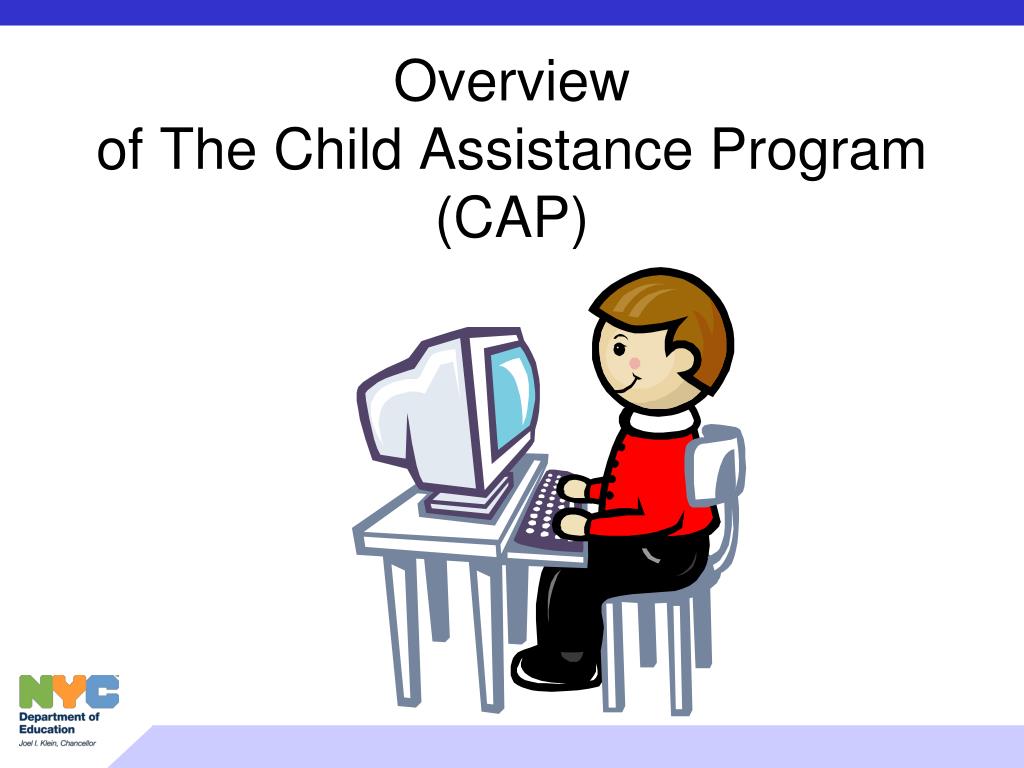 Overview
of The Child Assistance Program
(CAP)

NYC
Department of Education
Joel I. Klein, Chancellor